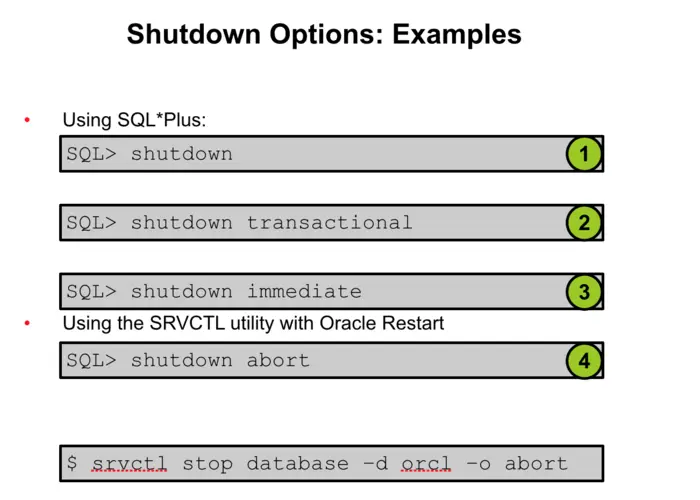 Shutdown Options: Examples

• Using SQL*Plus:

SQL> shutdown

1

SQL> shutdown transactional

2

SQL> shutdown immediate

3

• Using the SRVCTL utility with Oracle Restart

SQL> shutdown abort

4

$ srvctl stop database -d orcl -o abort